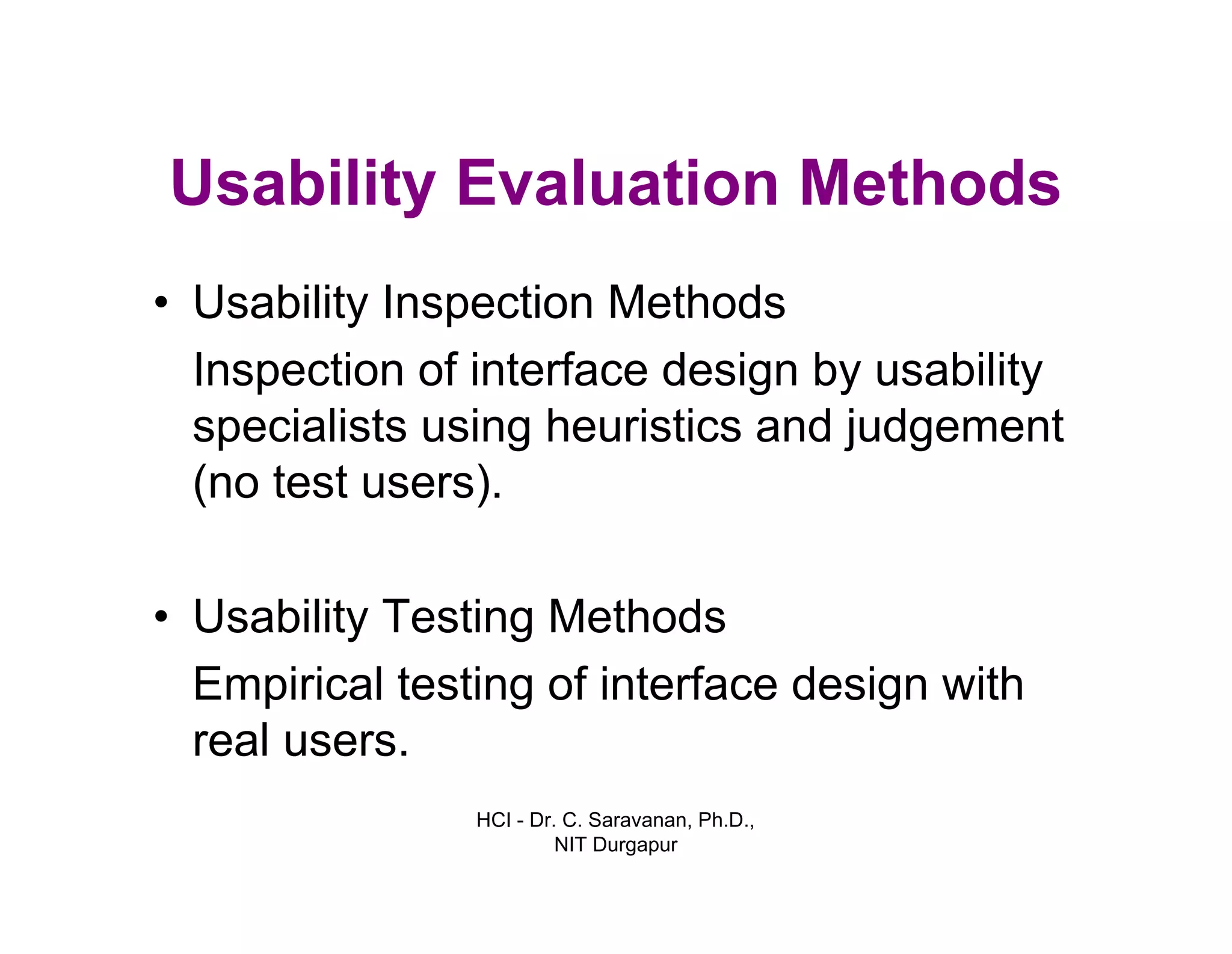 Usability Evaluation Methods

• Usability Inspection Methods

Inspection of interface design by usability specialists using heuristics and judgement (no test users).

• Usability Testing Methods

Empirical testing of interface design with real users.

HCI - Dr. C. Saravanan, Ph.D., NIT Durgapur